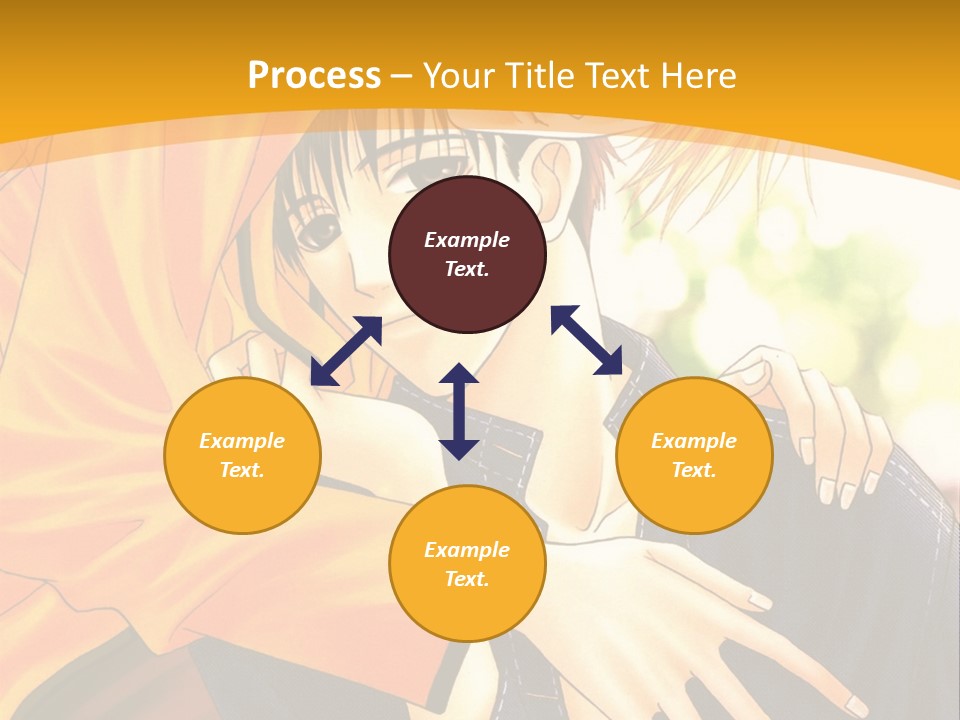 Process – Your Title Text Here

Example Text.

Example Text.

Example Text.

Example Text.